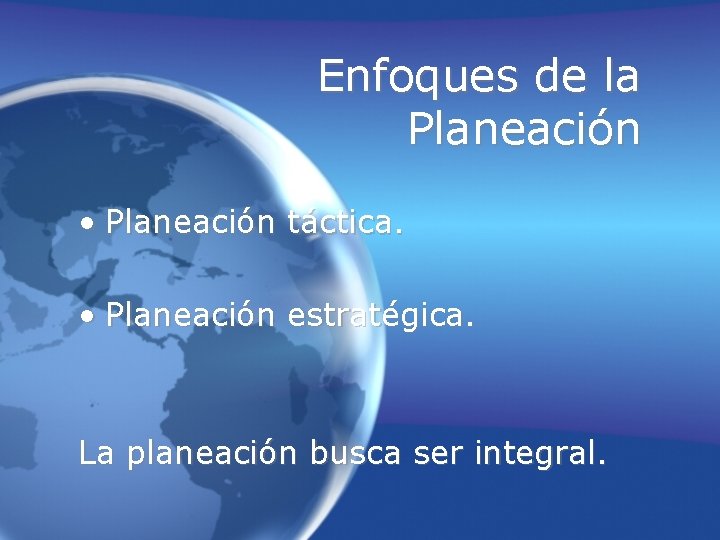 Enfoques de la Planeación

• Planeación táctica.

• Planeación estratégica.

La planeación busca ser integral.